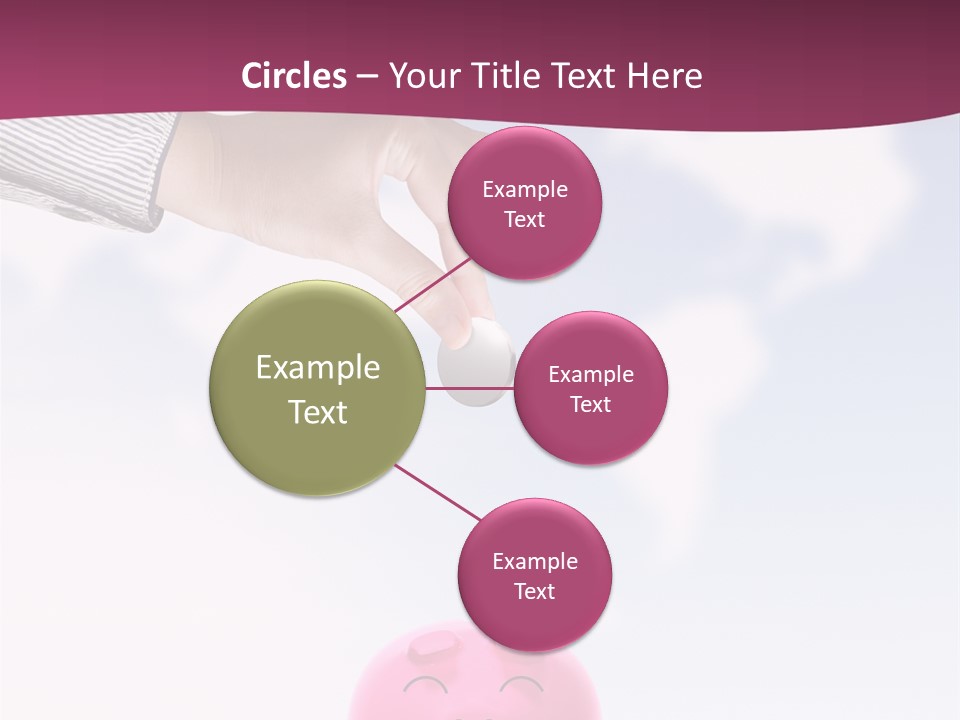 Circles – Your Title Text Here

Example Text

Example Text

Example Text

Example Text